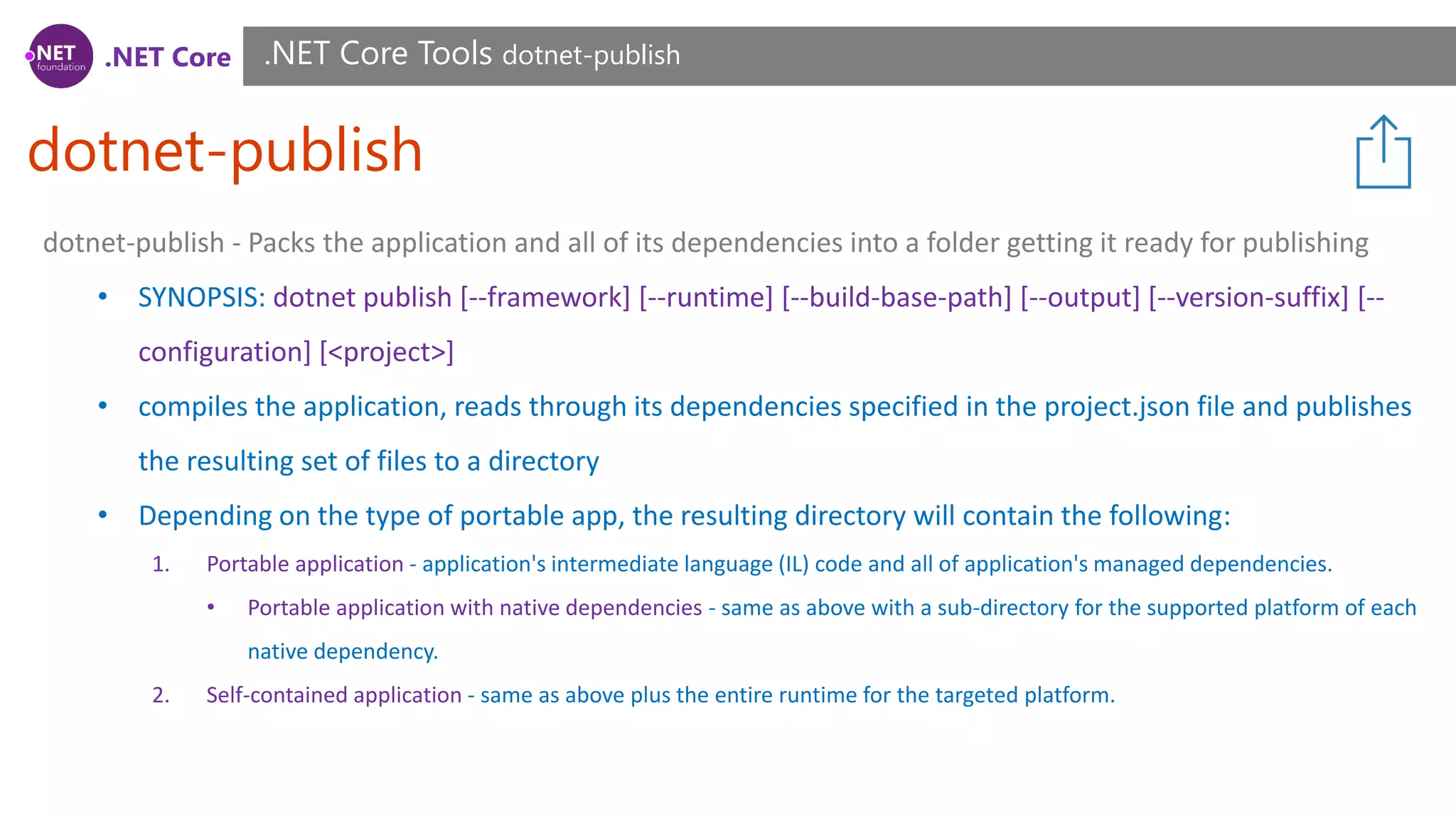 .NET foundation .NET Core

.NET Core Tools dotnet-publish

dotnet-publish

dotnet-publish - Packs the application and all of its dependencies into a folder getting it ready for publishing

• SYNOPSIS: dotnet publish [--framework] [--runtime] [--build-base-path] [--output] [--version-suffix] [--configuration] [<project>]

• compiles the application, reads through its dependencies specified in the project.json file and publishes the resulting set of files to a directory

• Depending on the type of portable app, the resulting directory will contain the following:

1. Portable application - application's intermediate language (IL) code and all of application's managed dependencies.

• Portable application with native dependencies - same as above with a sub-directory for the supported platform of each native dependency.

2. Self-contained application - same as above plus the entire runtime for the targeted platform.